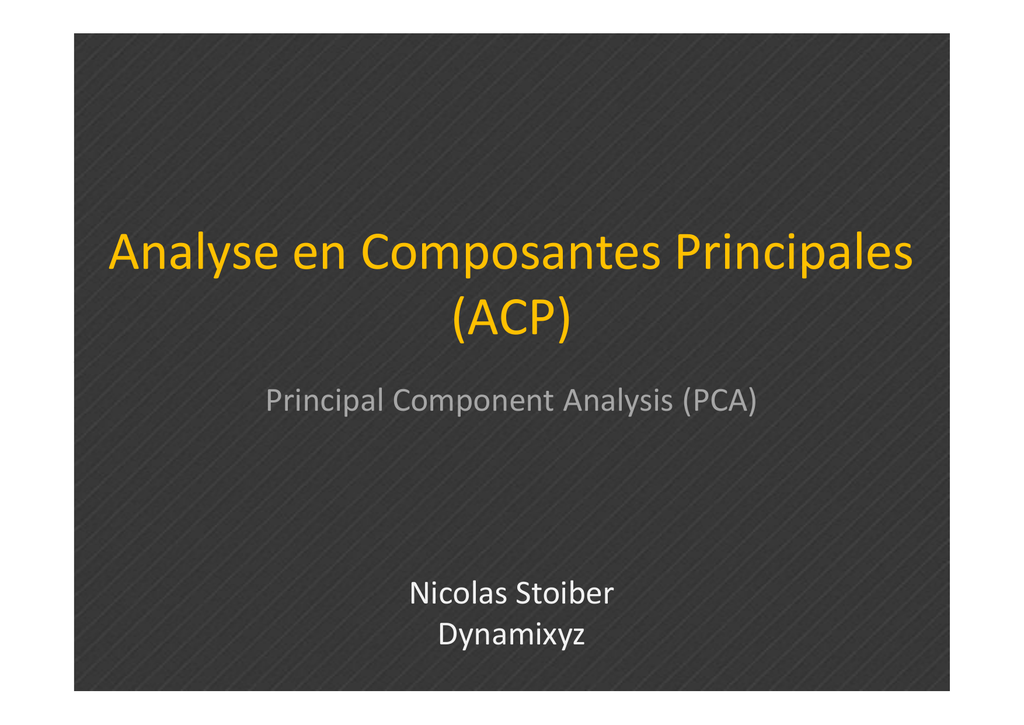 Analyse en Composantes Principales (ACP)

Principal Component Analysis (PCA)

Nicolas Stoiber
Dynamixyz